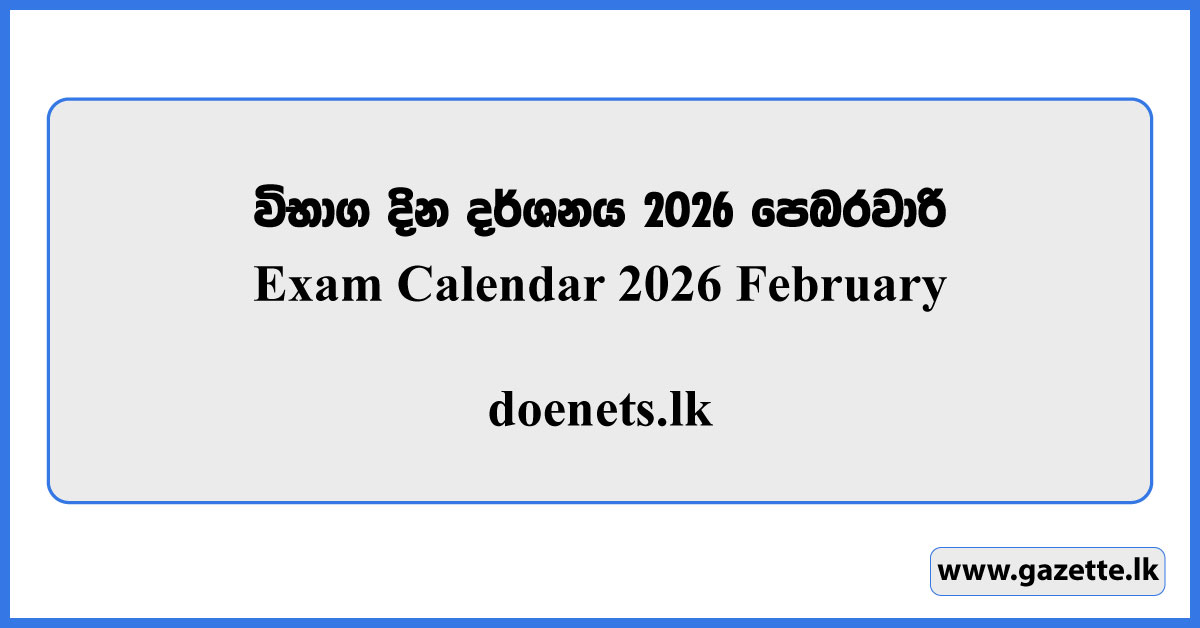 විභාග දින දර්ශනය 2026 පෙබරවාරි
Exam Calendar 2026 February

doenets.lk

www.gazette.lk